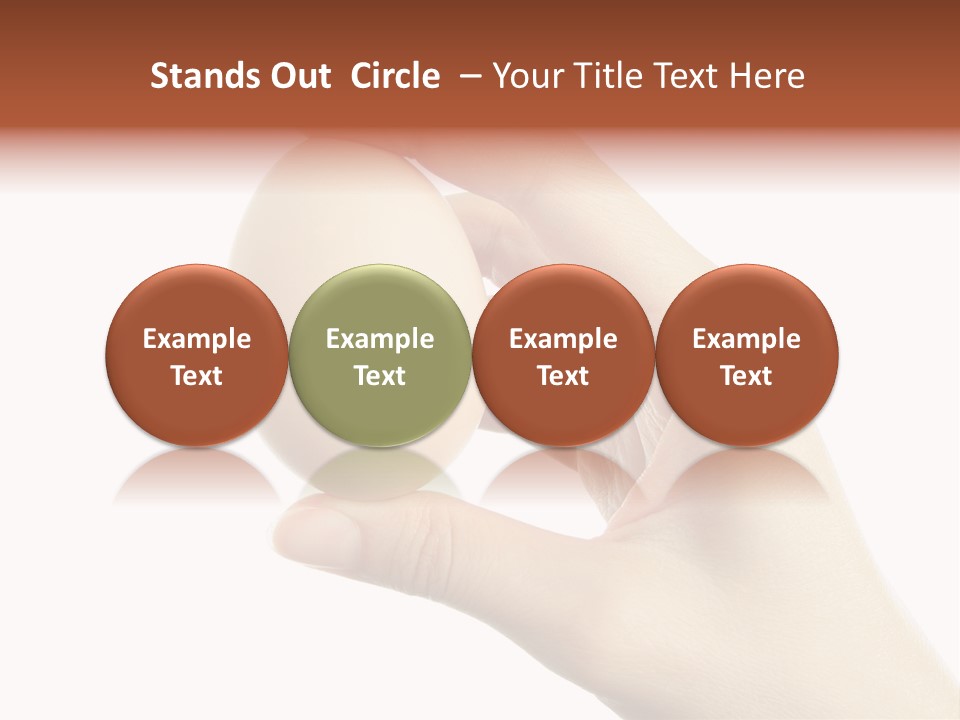 Stands Out Circle – Your Title Text Here

Example Text

Example Text

Example Text

Example Text